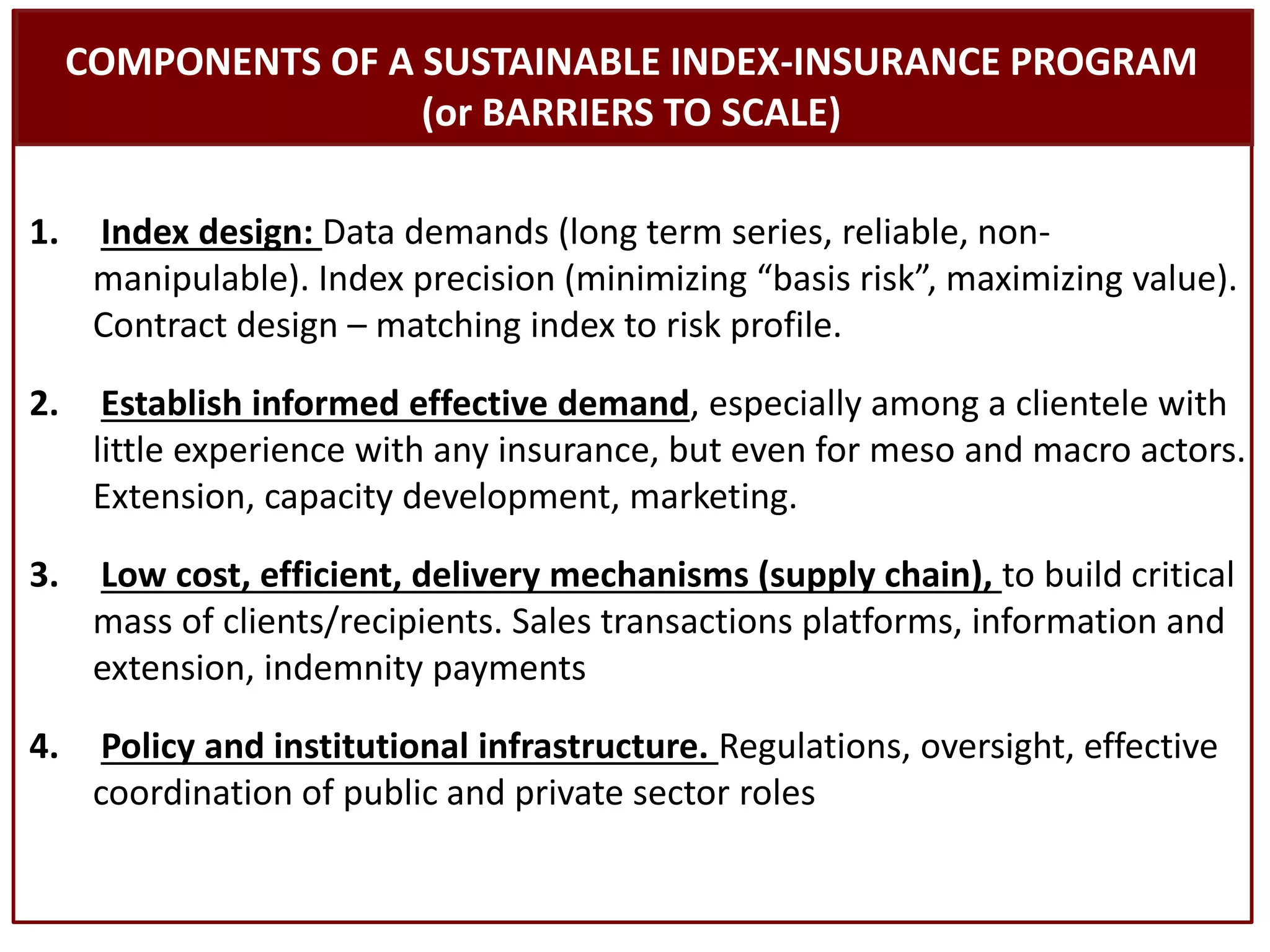 COMPONENTS OF A SUSTAINABLE INDEX-INSURANCE PROGRAM (or BARRIERS TO SCALE)

1. Index design: Data demands (long term series, reliable, non-manipulable). Index precision (minimizing “basis risk”, maximizing value). Contract design – matching index to risk profile.

2. Establish informed effective demand, especially among a clientele with little experience with any insurance, but even for meso and macro actors. Extension, capacity development, marketing.

3. Low cost, efficient, delivery mechanisms (supply chain), to build critical mass of clients/recipients. Sales transactions platforms, information and extension, indemnity payments

4. Policy and institutional infrastructure. Regulations, oversight, effective coordination of public and private sector roles